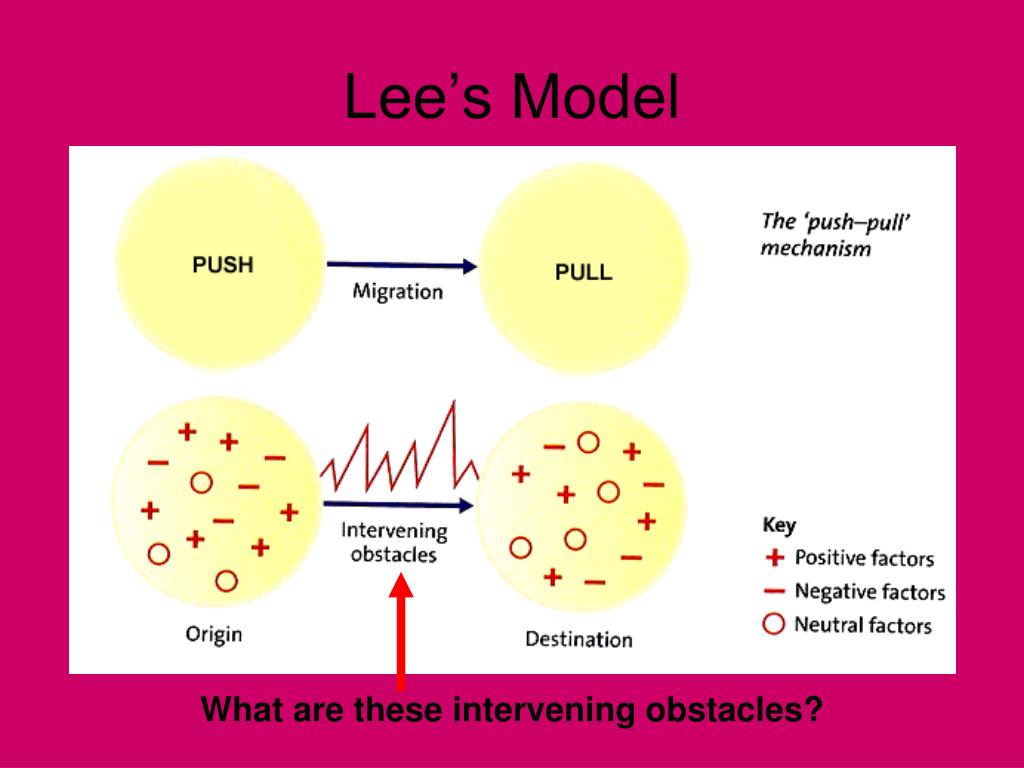 Lee’s Model

PUSH

Migration

PULL

The ‘push–pull’ mechanism

Intervening obstacles

Origin

Destination

Key
+ Positive factors
− Negative factors
○ Neutral factors

What are these intervening obstacles?